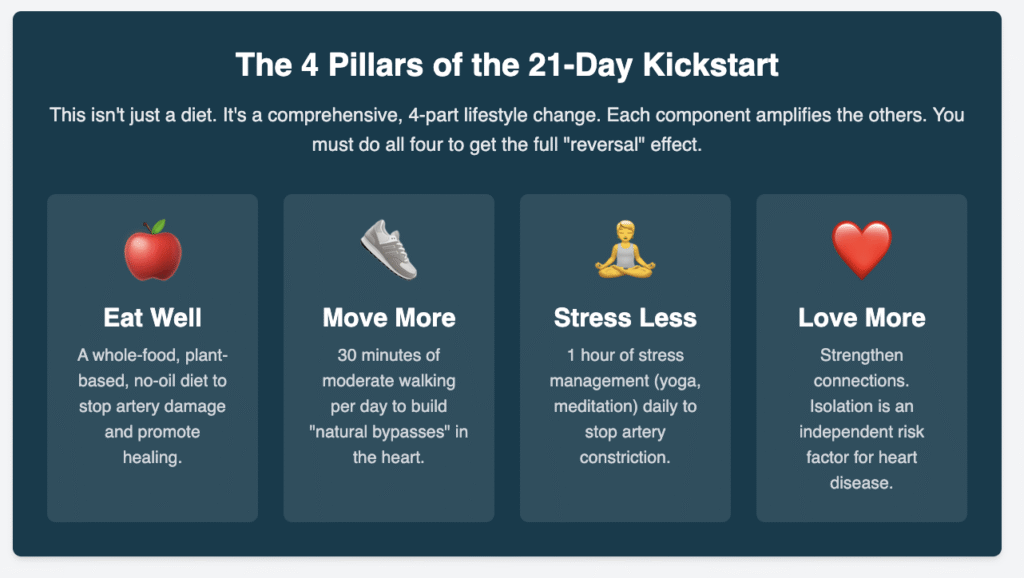 The 4 Pillars of the 21-Day Kickstart

This isn't just a diet. It's a comprehensive, 4-part lifestyle change. Each component amplifies the others. You must do all four to get the full "reversal" effect.

Eat Well

A whole-food, plant-based, no-oil diet to stop artery damage and promote healing.

Move More

30 minutes of moderate walking per day to build "natural bypasses" in the heart.

Stress Less

1 hour of stress management (yoga, meditation) daily to stop artery constriction.

Love More

Strengthen connections. Isolation is an independent risk factor for heart disease.